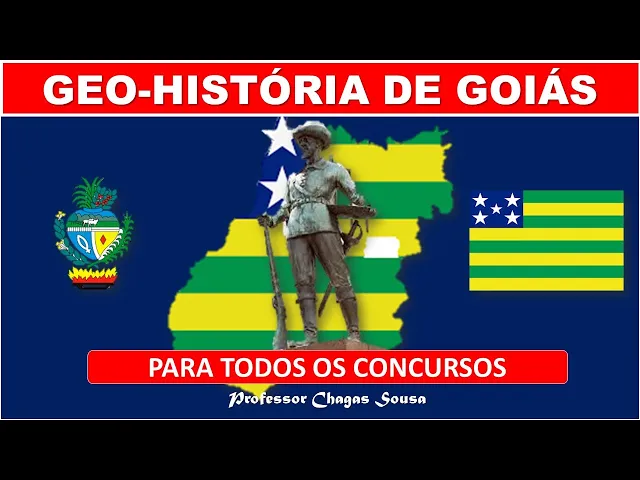 GEO-HISTÓRIA DE GOIÁS

PARA TODOS OS CONCURSOS

Professor Chagas Sousa